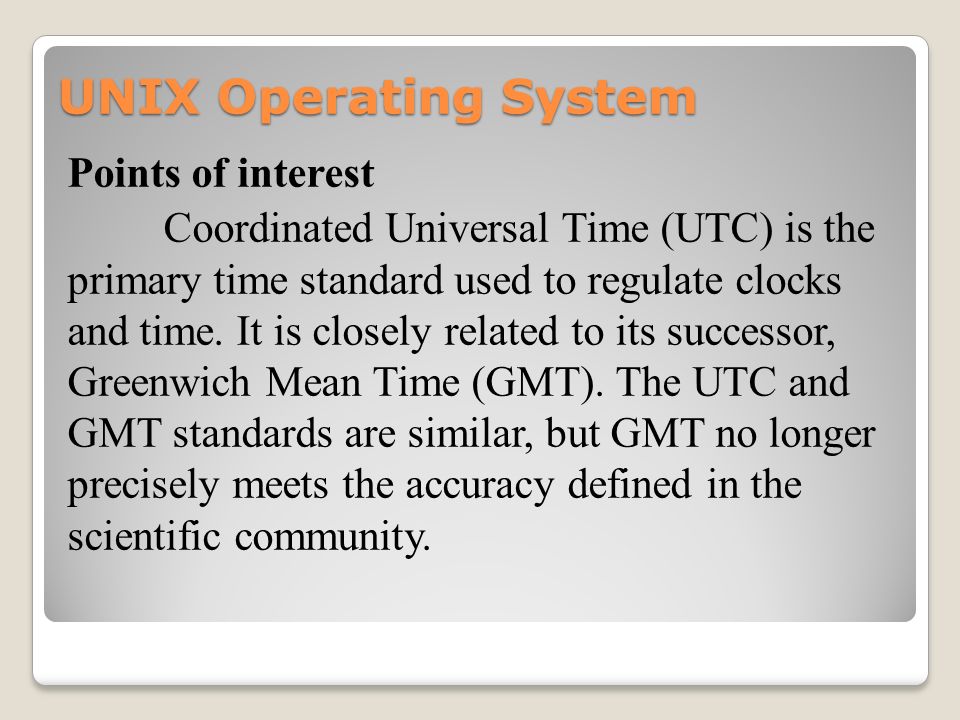 UNIX Operating System

Points of interest

Coordinated Universal Time (UTC) is the primary time standard used to regulate clocks and time. It is closely related to its successor, Greenwich Mean Time (GMT). The UTC and GMT standards are similar, but GMT no longer precisely meets the accuracy defined in the scientific community.